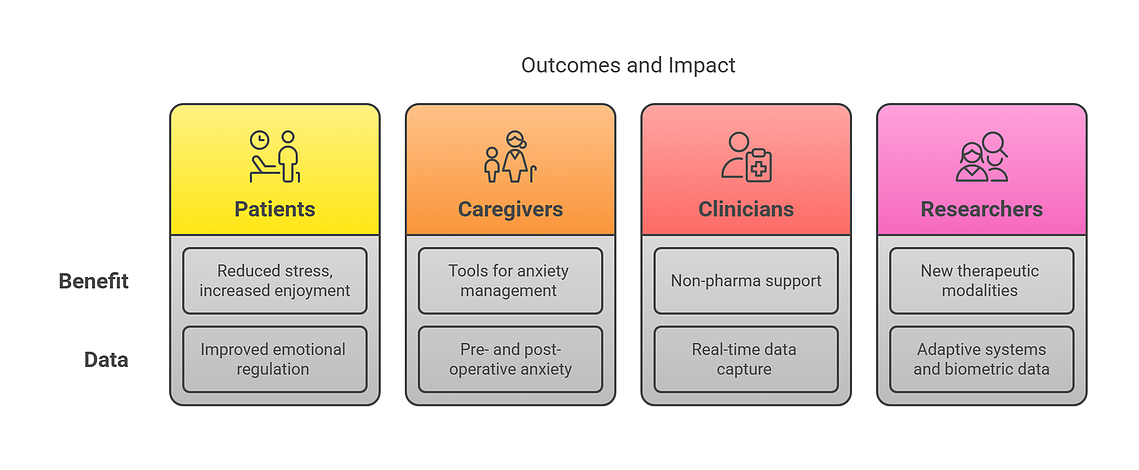 Outcomes and Impact

| | Patients | Caregivers | Clinicians | Researchers |
|---|---|---|---|---|
| Benefit | Reduced stress, increased enjoyment | Tools for anxiety management | Non-pharma support | New therapeutic modalities |
| Data | Improved emotional regulation | Pre- and post-operative anxiety | Real-time data capture | Adaptive systems and biometric data |